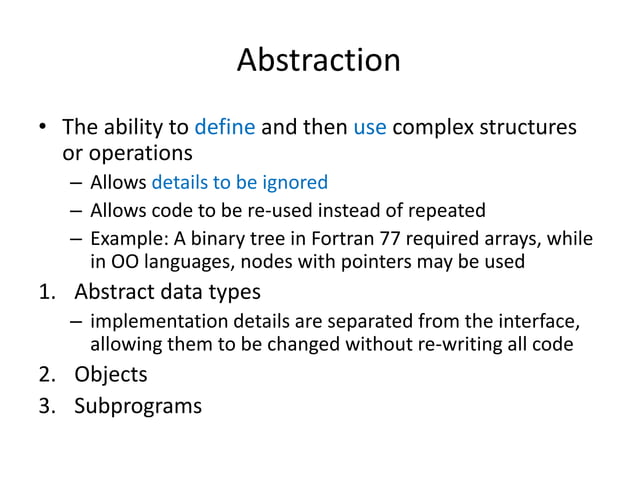 Abstraction

• The ability to define and then use complex structures or operations
– Allows details to be ignored
– Allows code to be re-used instead of repeated
– Example: A binary tree in Fortran 77 required arrays, while in OO languages, nodes with pointers may be used

1. Abstract data types
– implementation details are separated from the interface, allowing them to be changed without re-writing all code
2. Objects
3. Subprograms